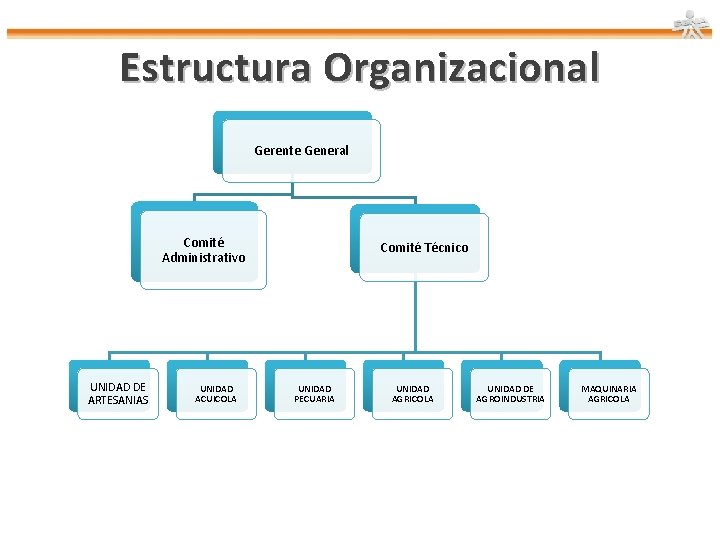 Estructura Organizacional

Gerente General

Comité Administrativo

Comité Técnico

UNIDAD DE ARTESANIAS

UNIDAD ACUICOLA

UNIDAD PECUARIA

UNIDAD AGRICOLA

UNIDAD DE AGROINDUSTRIA

MAQUINARIA AGRICOLA